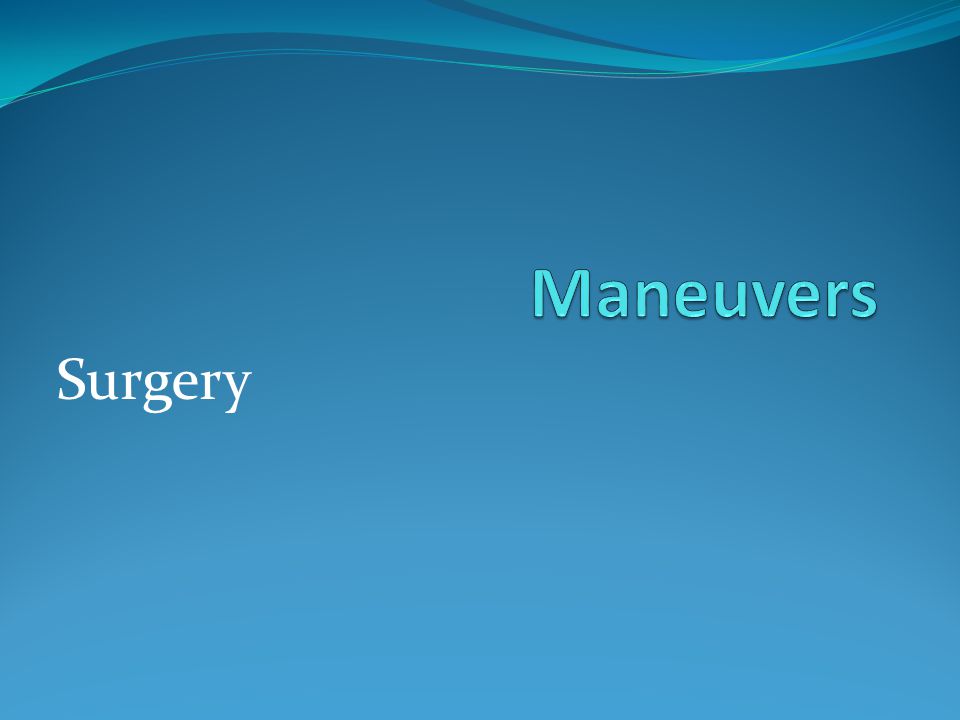 Maneuvers

Surgery